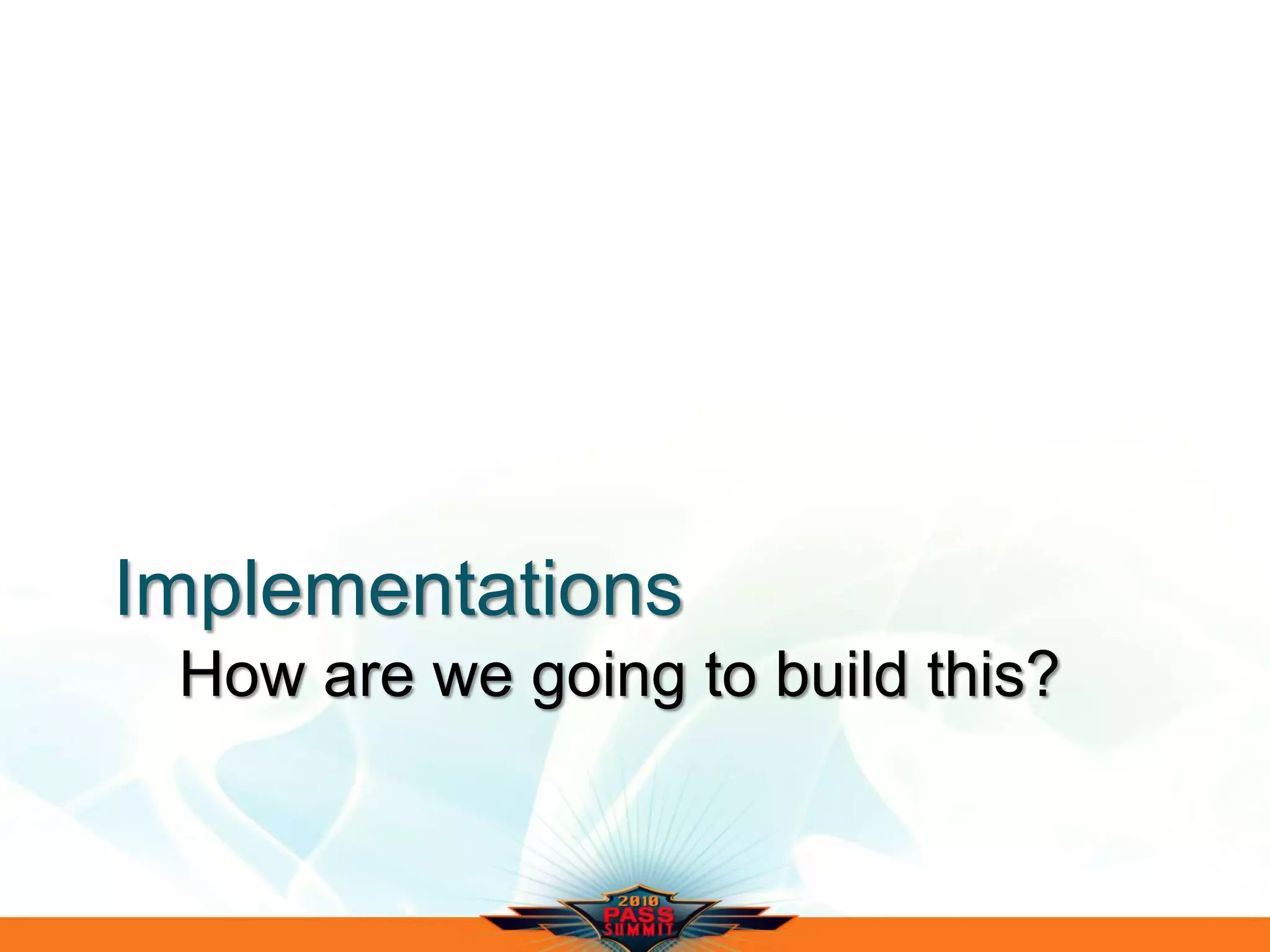 Implementations

How are we going to build this?

2010
PASS
SUMMIT